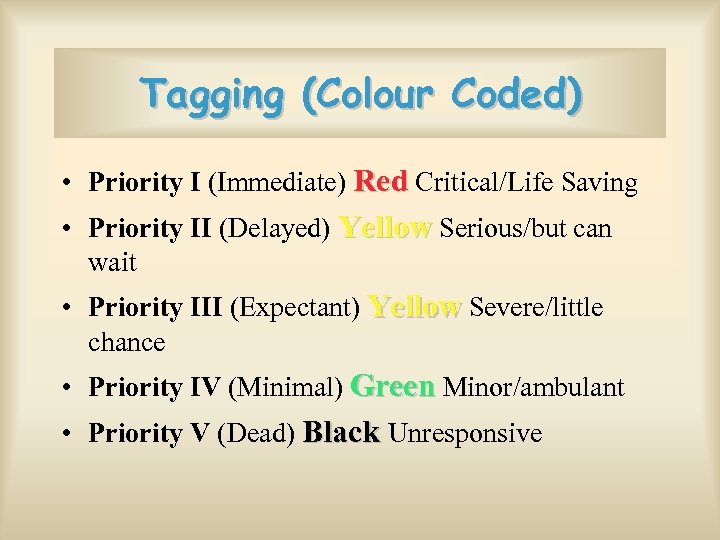 Tagging (Colour Coded)

• Priority I (Immediate) Red Critical/Life Saving
• Priority II (Delayed) Yellow Serious/but can wait
• Priority III (Expectant) Yellow Severe/little chance
• Priority IV (Minimal) Green Minor/ambulant
• Priority V (Dead) Black Unresponsive